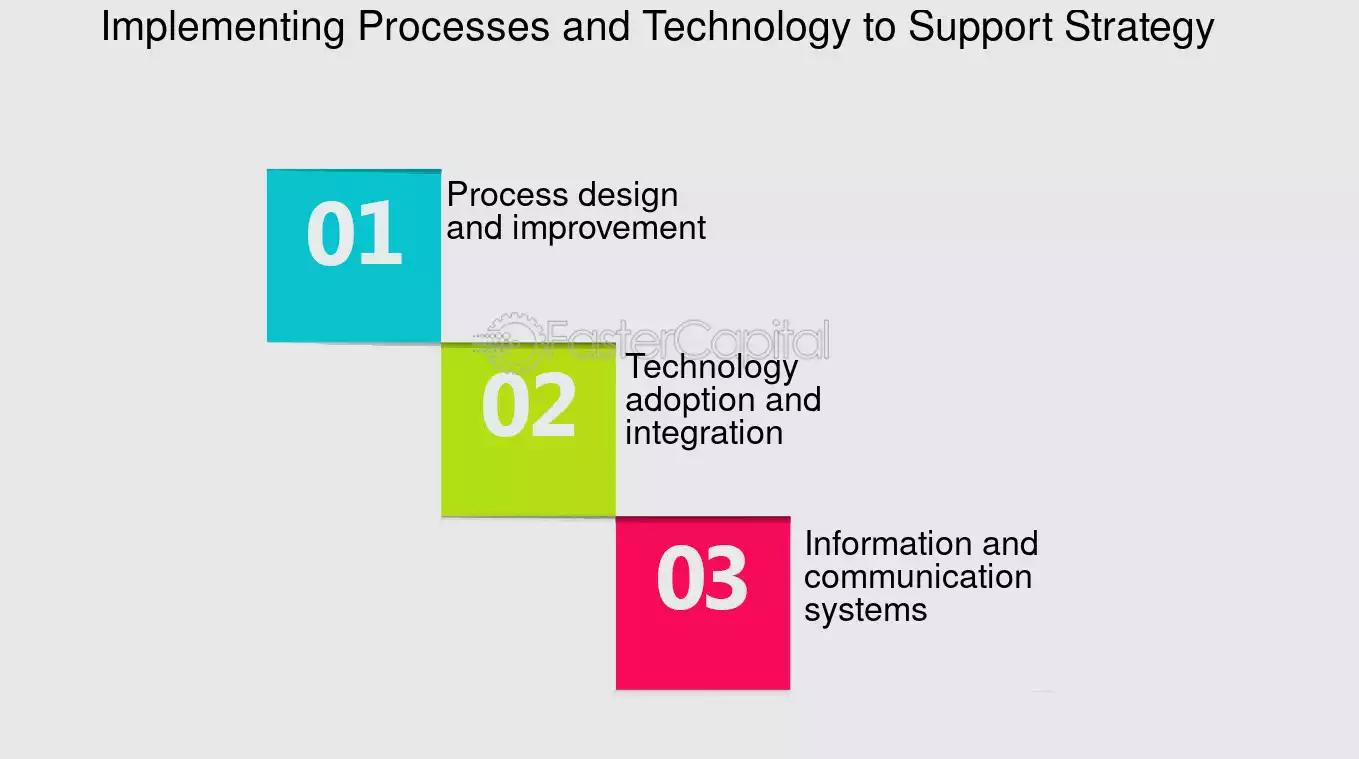 Implementing Processes and Technology to Support Strategy

01
Process design and improvement

FasterCapital

02
Technology adoption and integration

03
Information and communication systems